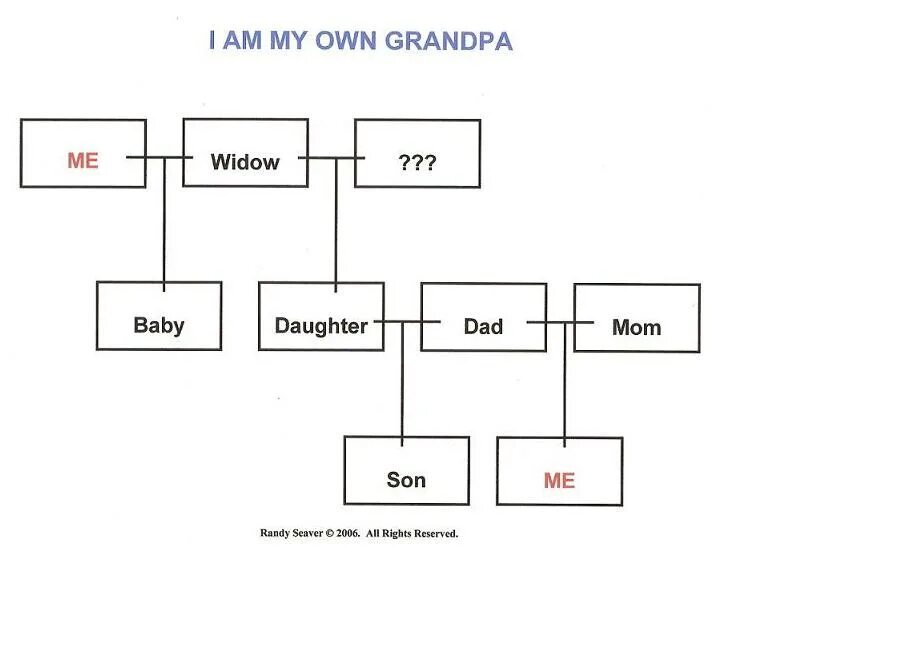 I AM MY OWN GRANDPA

ME

Widow

???

Baby

Daughter

Dad

Mom

Son

ME

Randy Seaver © 2006. All Rights Reserved.